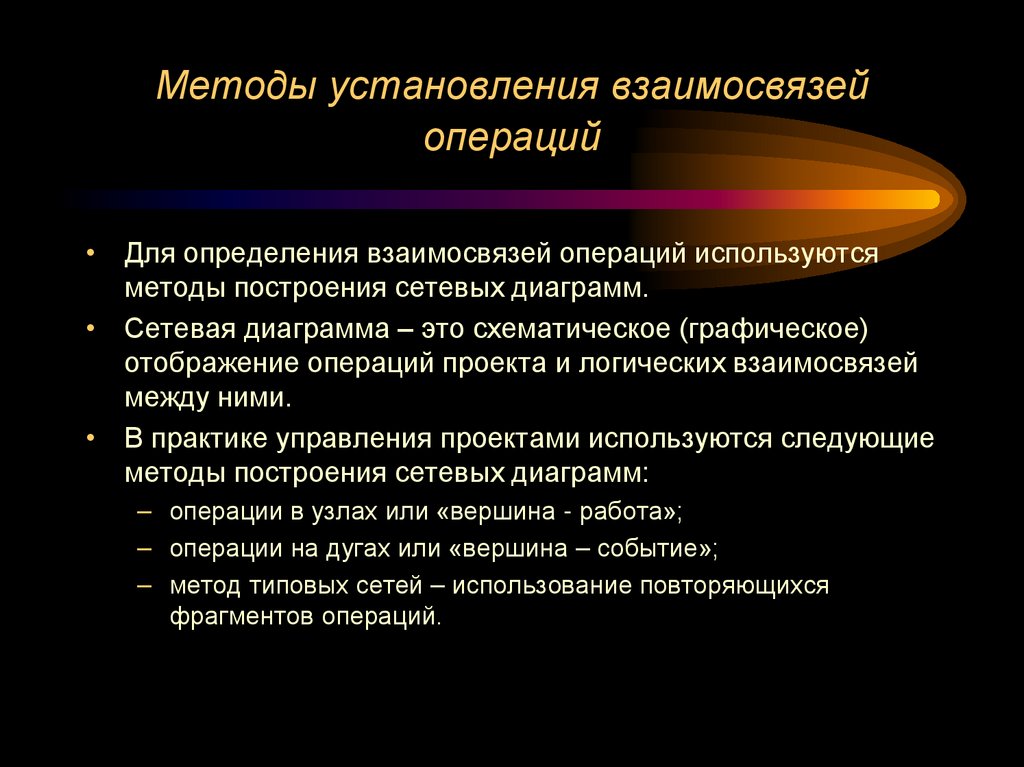 Методы установления взаимосвязей операций

• Для определения взаимосвязей операций используются методы построения сетевых диаграмм.

• Сетевая диаграмма – это схематическое (графическое) отображение операций проекта и логических взаимосвязей между ними.

• В практике управления проектами используются следующие методы построения сетевых диаграмм:
– операции в узлах или «вершина - работа»;
– операции на дугах или «вершина – событие»;
– метод типовых сетей – использование повторяющихся фрагментов операций.